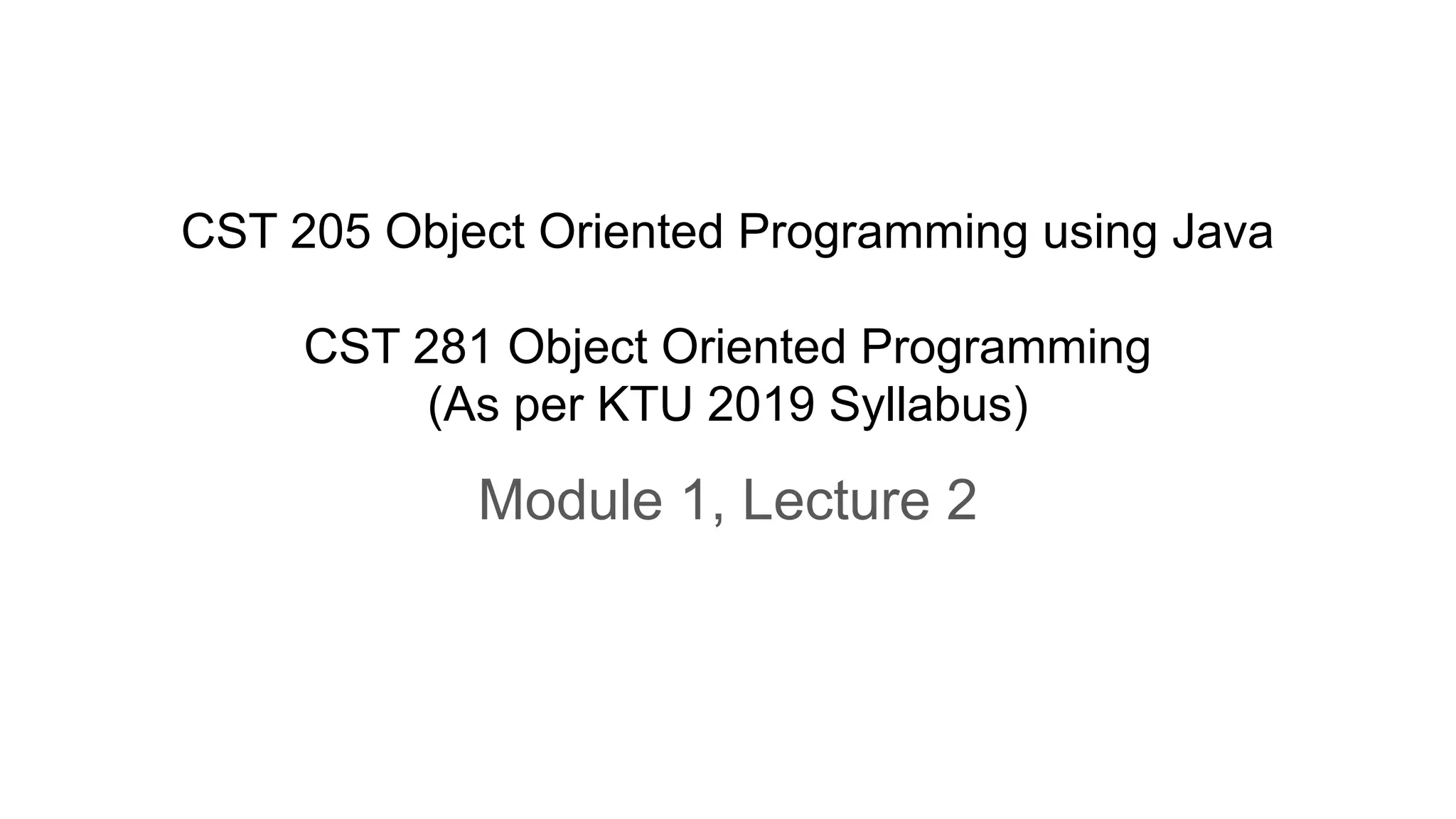 CST 205 Object Oriented Programming using Java

CST 281 Object Oriented Programming
(As per KTU 2019 Syllabus)

Module 1, Lecture 2